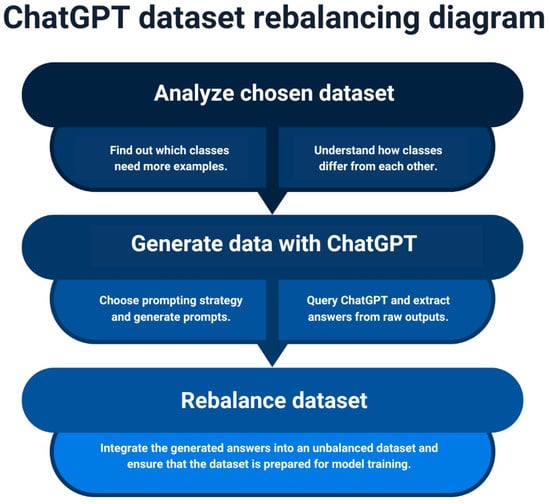 ChatGPT dataset rebalancing diagram

Analyze chosen dataset

Find out which classes need more examples.

Understand how classes differ from each other.

Generate data with ChatGPT

Choose prompting strategy and generate prompts.

Query ChatGPT and extract answers from raw outputs.

Rebalance dataset

Integrate the generated answers into an unbalanced dataset and ensure that the dataset is prepared for model training.